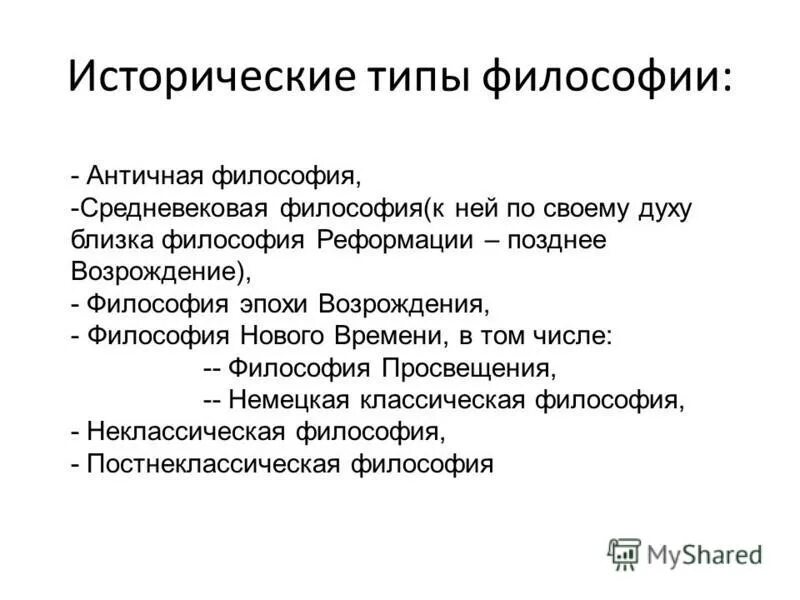 Исторические типы философии:

- Античная философия,
-Средневековая философия(к ней по своему духу близка философия Реформации – позднее Возрождение),
- Философия эпохи Возрождения,
- Философия Нового Времени, в том числе:
-- Философия Просвещения,
-- Немецкая классическая философия,
- Неклассическая философия,
- Постнеклассическая философия

MyShared